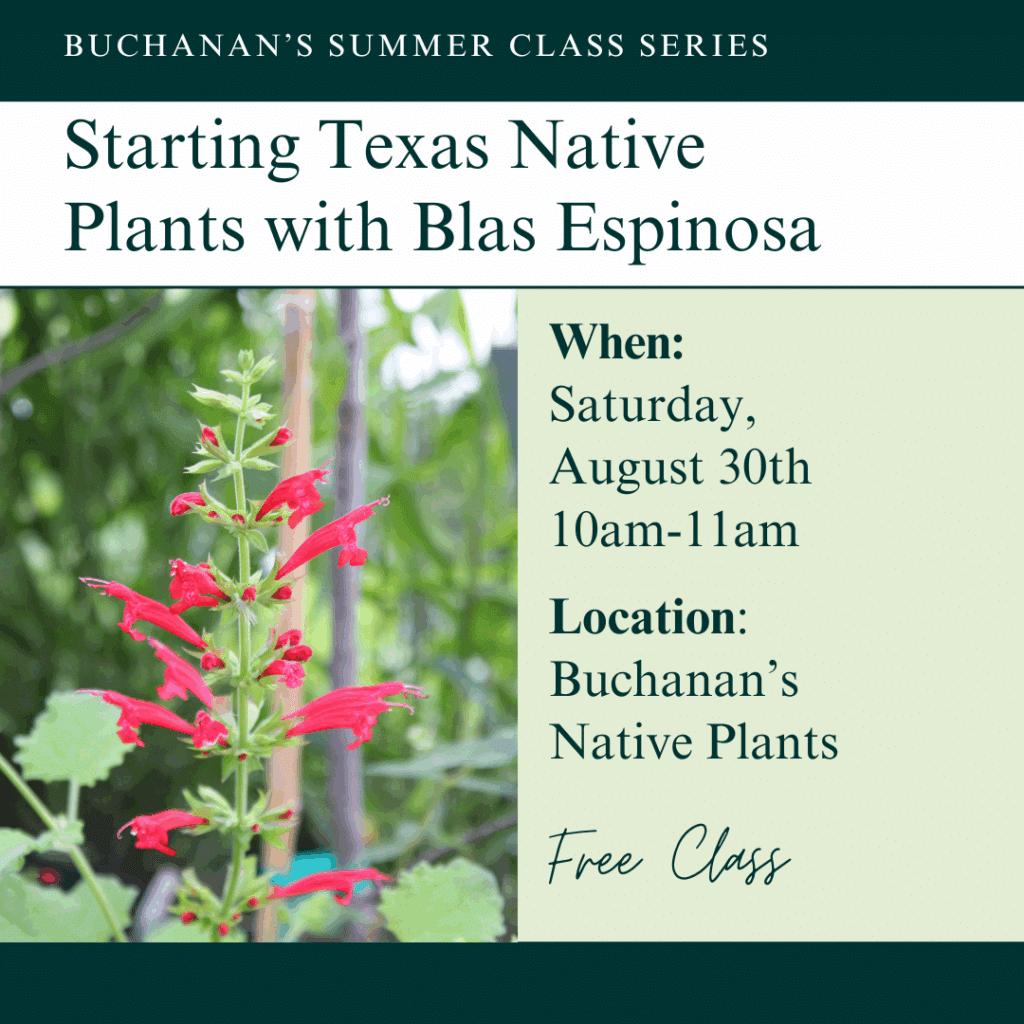 BUCHANAN'S SUMMER CLASS SERIES

Starting Texas Native Plants with Blas Espinosa

When:
Saturday, August 30th 10am-11am

Location:
Buchanan's Native Plants

Free Class